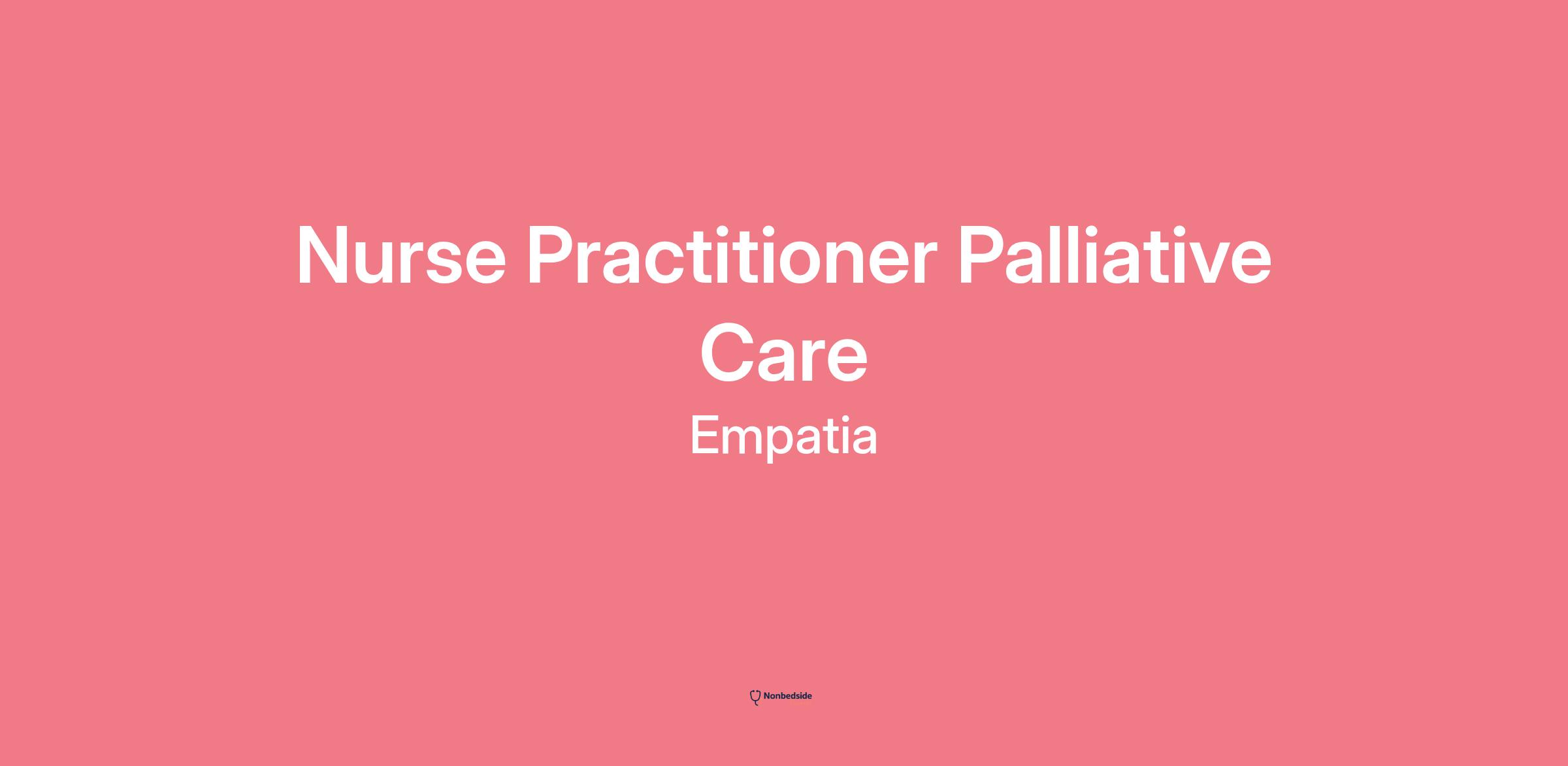 Nurse Practitioner Palliative Care

Empatia

Nonbedside